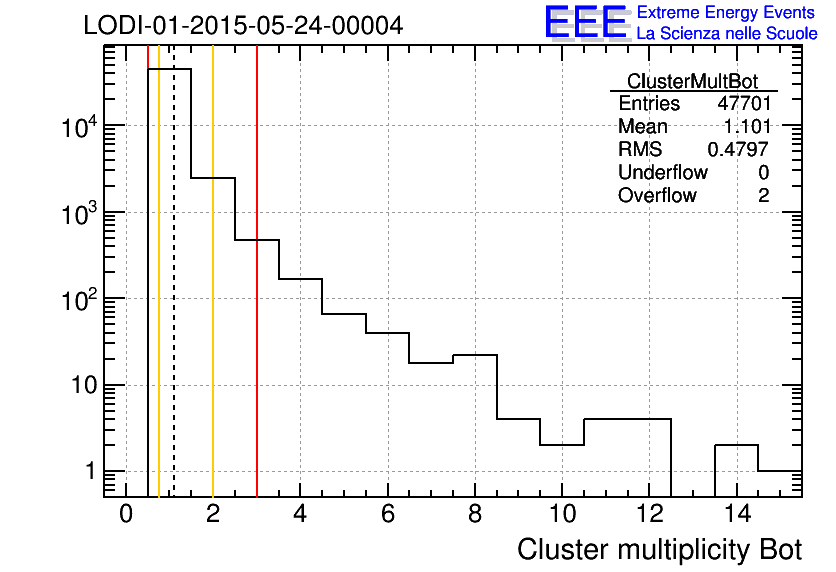 LODI-01-2015-05-24-00004

EEE Extreme Energy Events
La Scienza nelle Scuole

| ClusterMultBot | |
|---|---|
| Entries | 47701 |
| Mean | 1.101 |
| RMS | 0.4797 |
| Underflow | 0 |
| Overflow | 2 |

$10^4$
$10^3$
$10^2$
10
1

0 2 4 6 8 10 12 14

Cluster multiplicity Bot